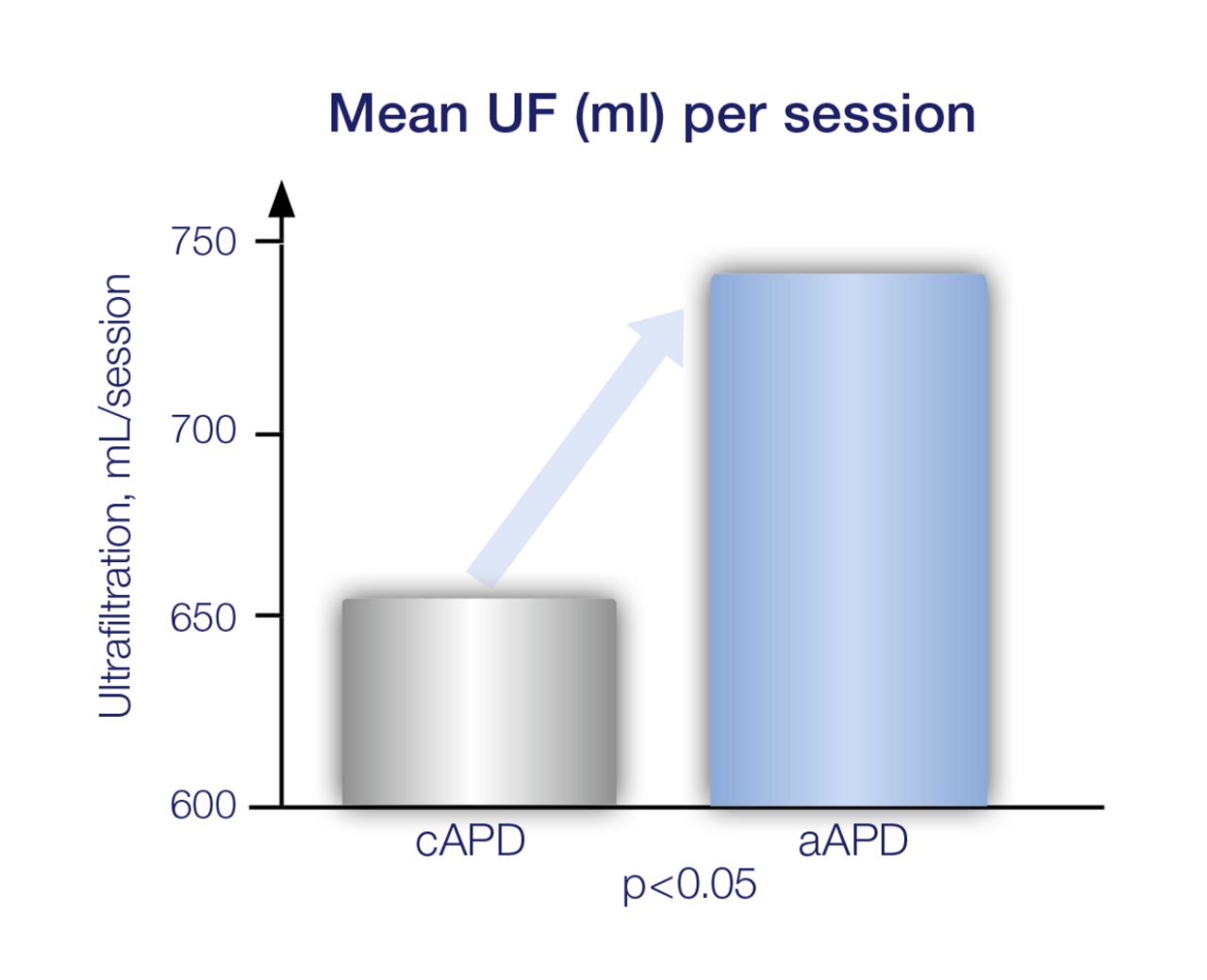 Mean UF (ml) per session

Ultrafiltration, mL/session

750
700
650
600

cAPD
aAPD
p<0.05